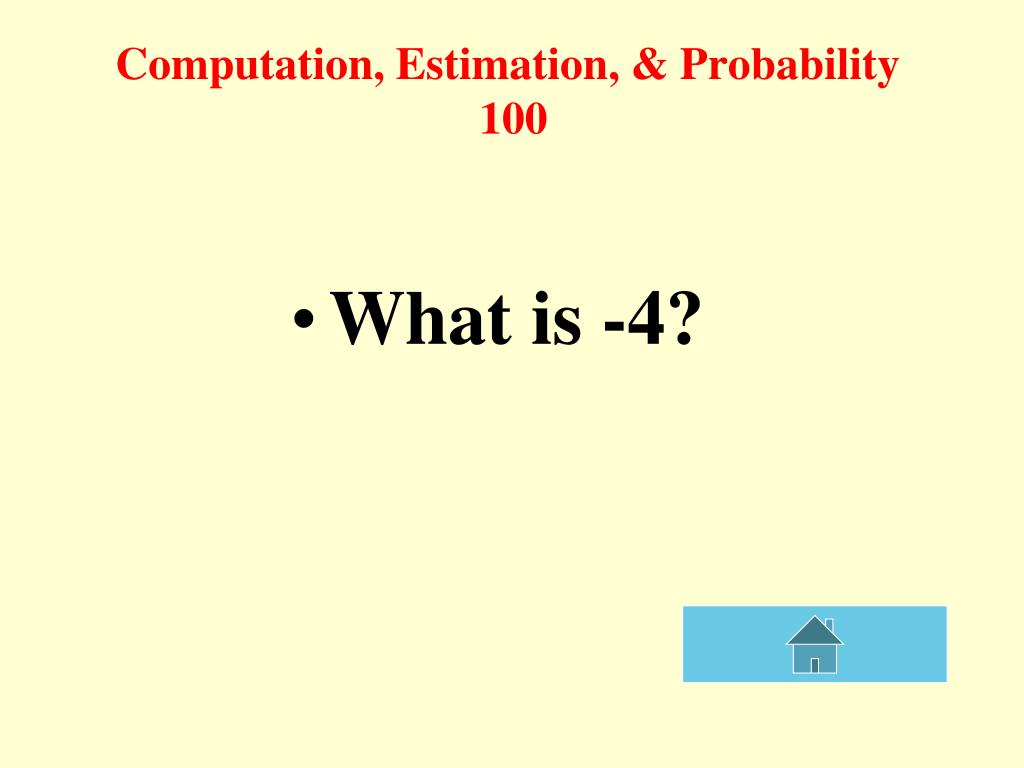 Computation, Estimation, & Probability
100

• What is -4?